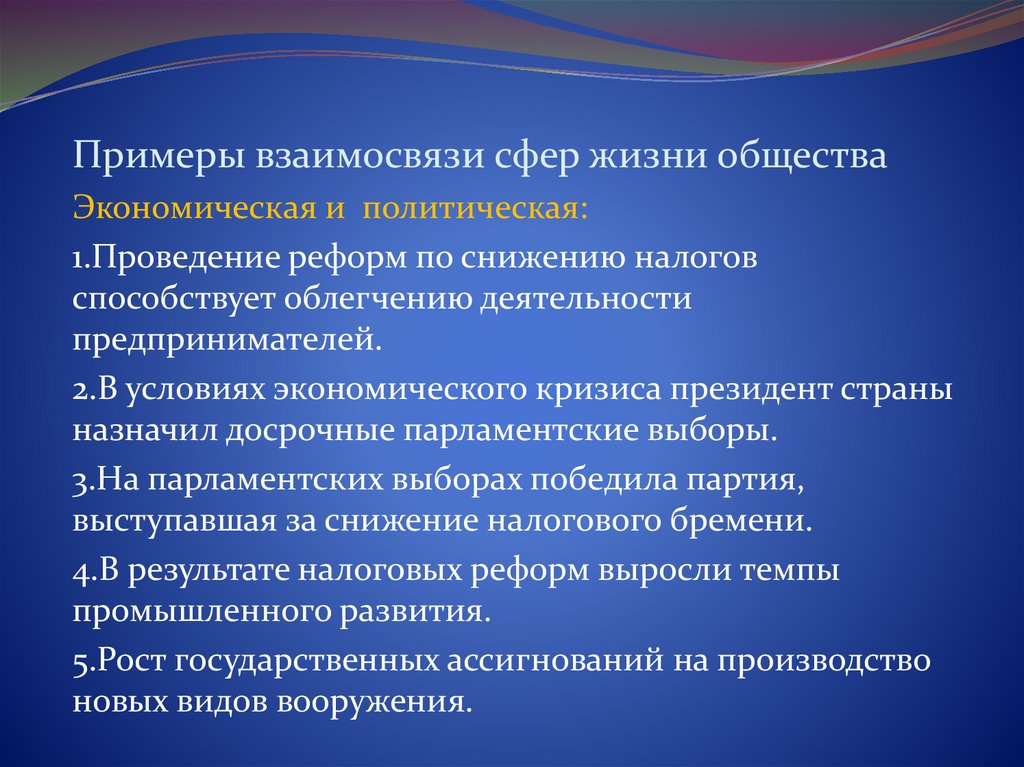 Примеры взаимосвязи сфер жизни общества

Экономическая и политическая:

1.Проведение реформ по снижению налогов способствует облегчению деятельности предпринимателей.

2.В условиях экономического кризиса президент страны назначил досрочные парламентские выборы.

3.На парламентских выборах победила партия, выступавшая за снижение налогового бремени.

4.В результате налоговых реформ выросли темпы промышленного развития.

5.Рост государственных ассигнований на производство новых видов вооружения.